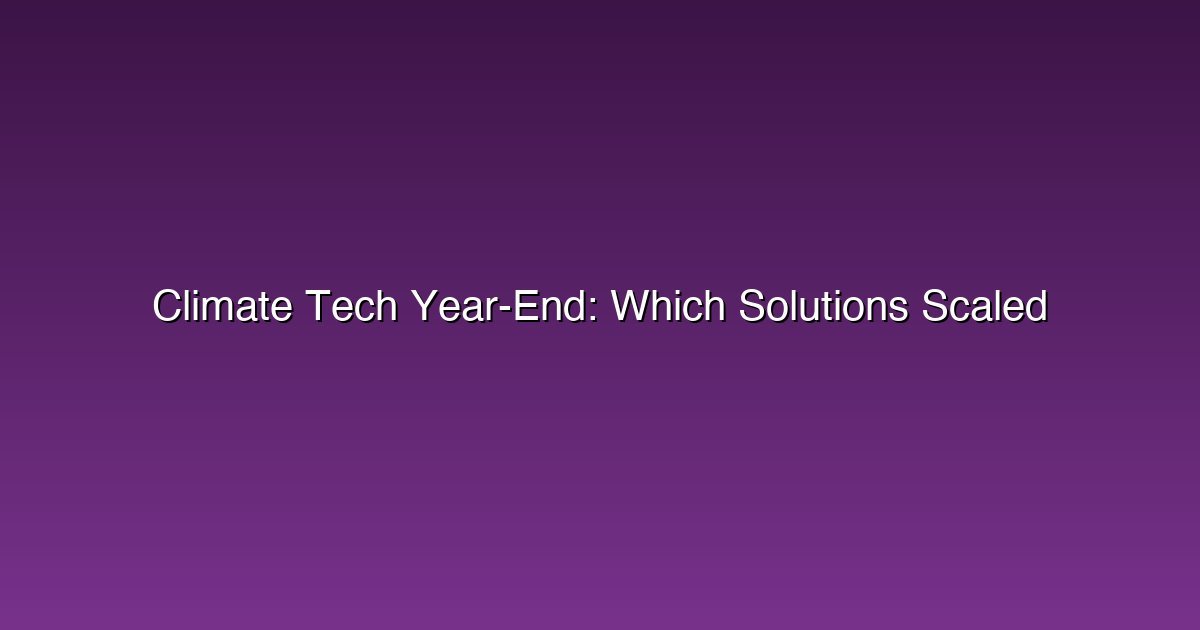 Climate Tech Year-End: Which Solutions Scaled